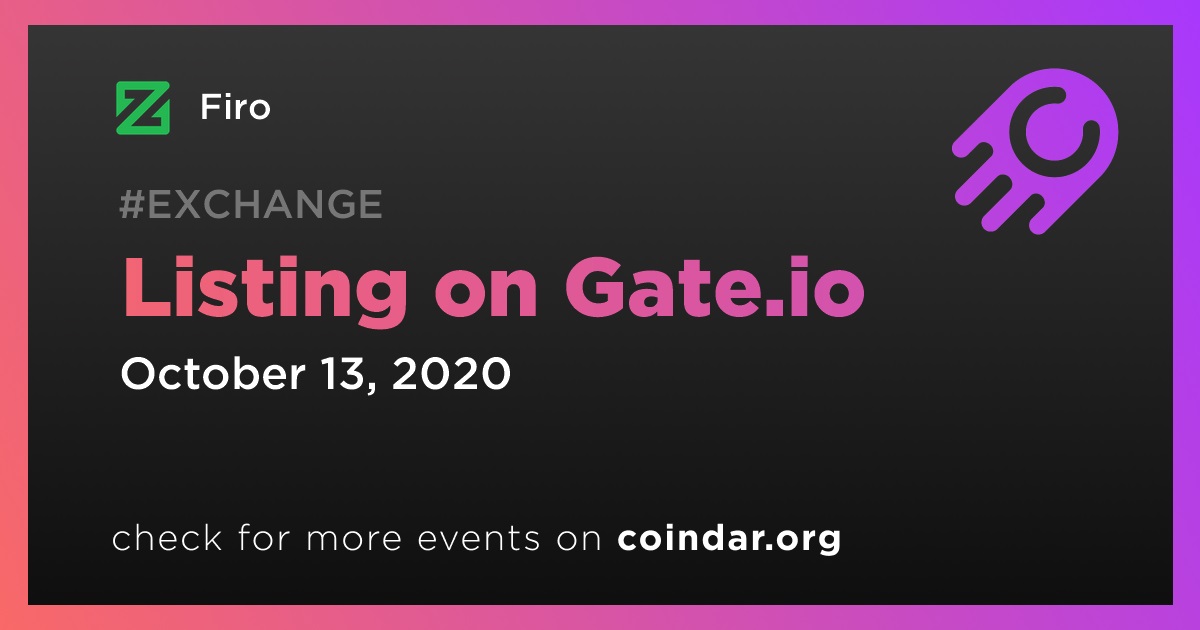 Firo

#EXCHANGE

Listing on Gate.io

October 13, 2020

check for more events on coindar.org